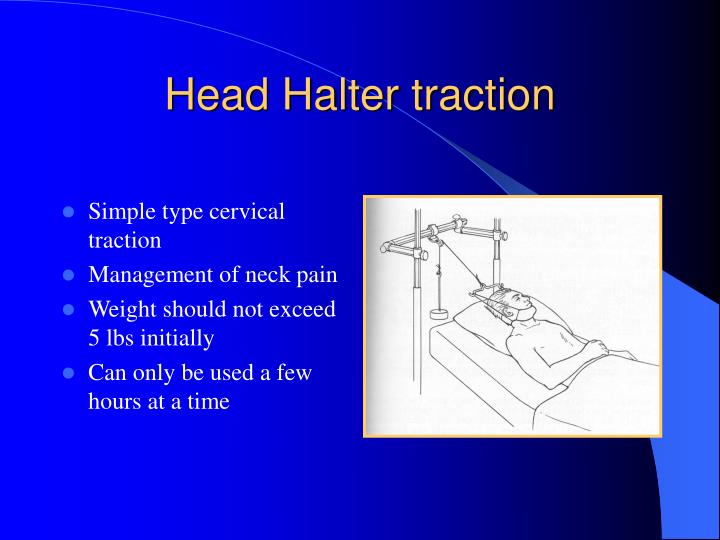 Head Halter traction

- Simple type cervical traction
- Management of neck pain
- Weight should not exceed 5 lbs initially
- Can only be used a few hours at a time